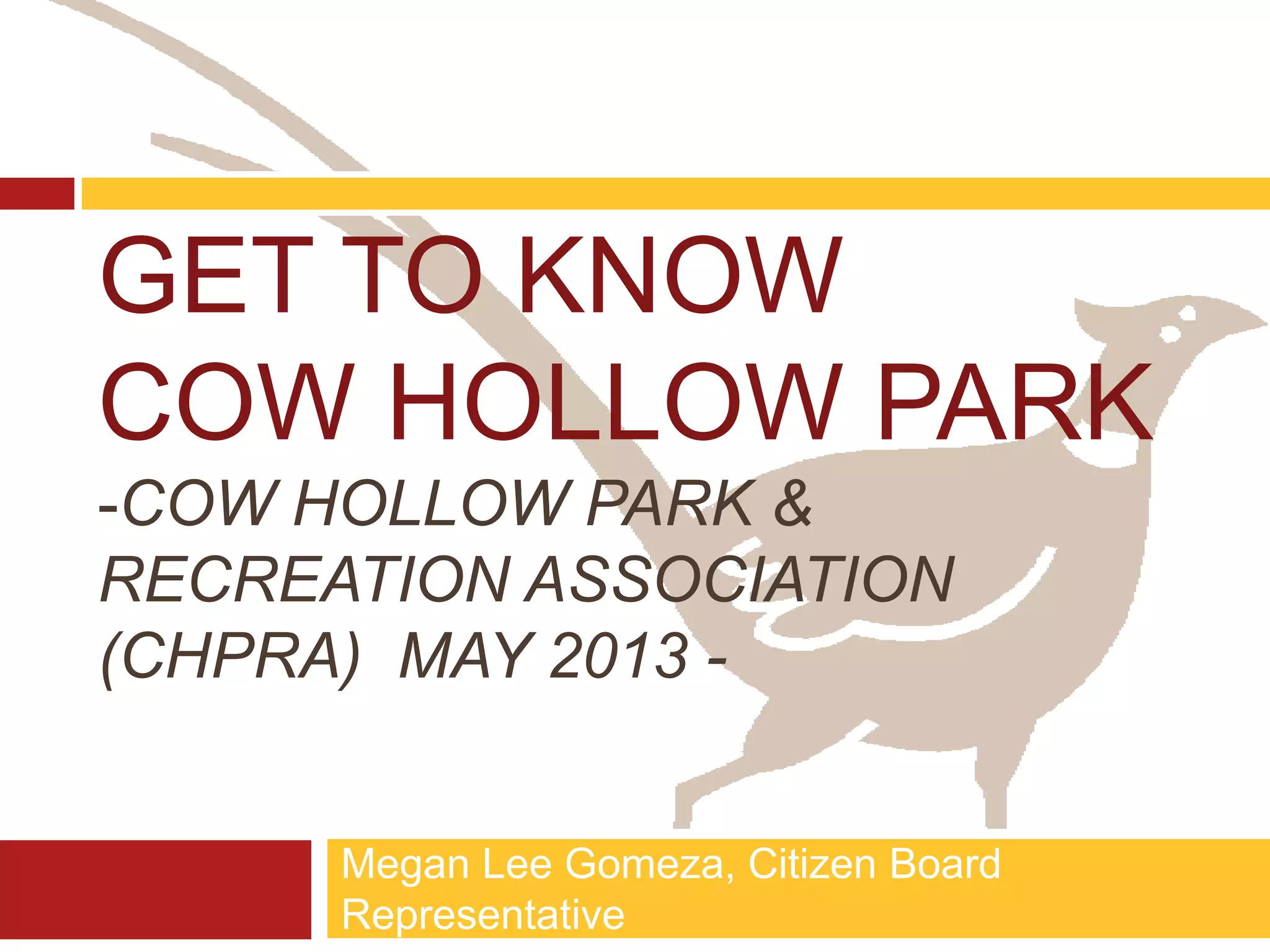 GET TO KNOW COW HOLLOW PARK

-COW HOLLOW PARK & RECREATION ASSOCIATION (CHPRA) MAY 2013 -

Megan Lee Gomeza, Citizen Board Representative